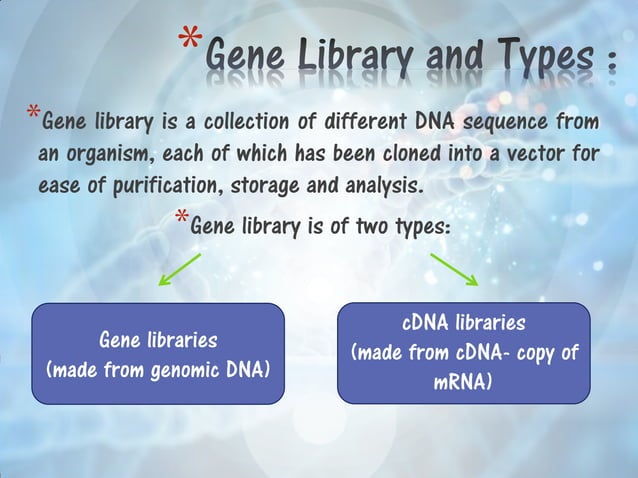 *Gene Library and Types :

*Gene library is a collection of different DNA sequence from an organism, each of which has been cloned into a vector for ease of purification, storage and analysis.

*Gene library is of two types:

Gene libraries
(made from genomic DNA)

cDNA libraries
(made from cDNA- copy of mRNA)